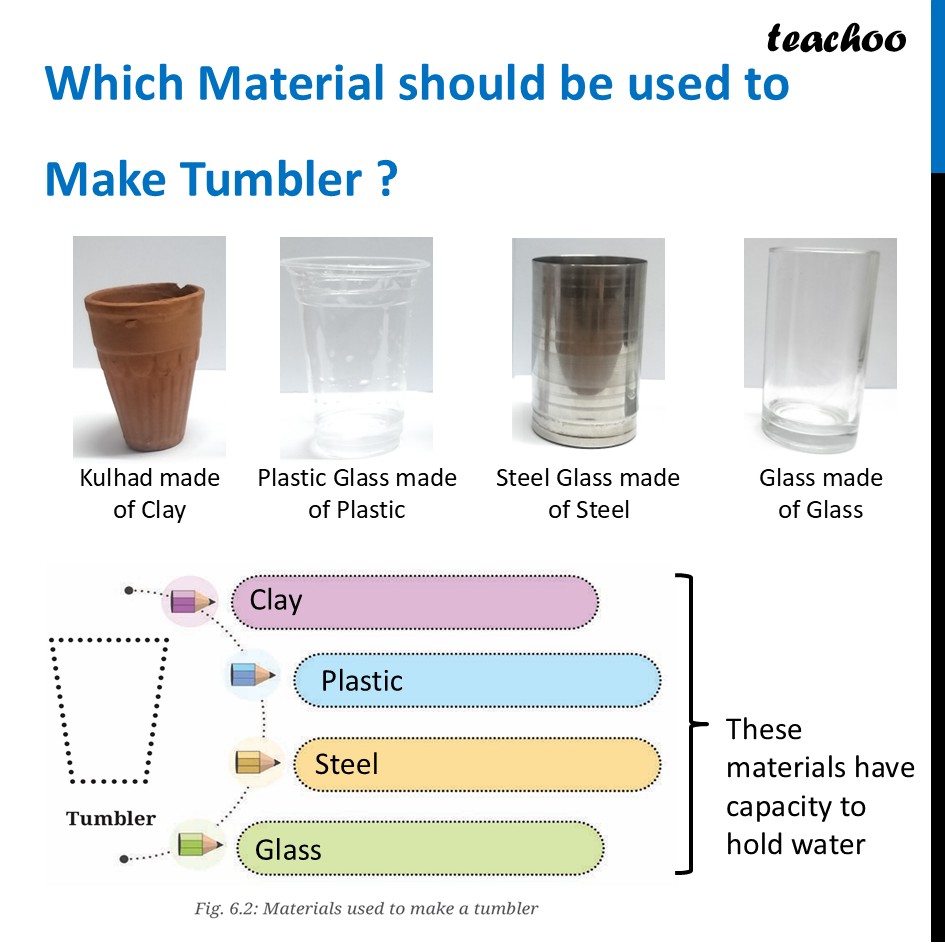 teachoo

Which Material should be used to Make Tumbler ?

Kulhad made of Clay

Plastic Glass made of Plastic

Steel Glass made of Steel

Glass made of Glass

Tumbler

Clay

Plastic

Steel

Glass

These materials have capacity to hold water

Fig. 6.2: Materials used to make a tumbler